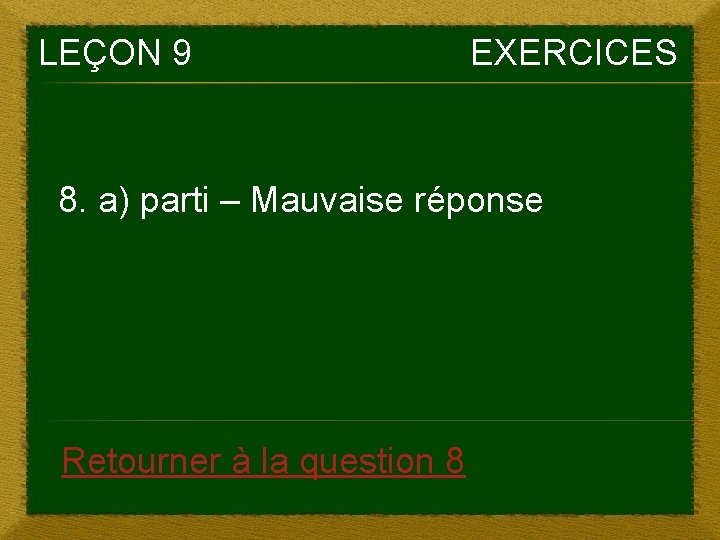 LEÇON 9 EXERCICES

8. a) parti – Mauvaise réponse

Retourner à la question 8